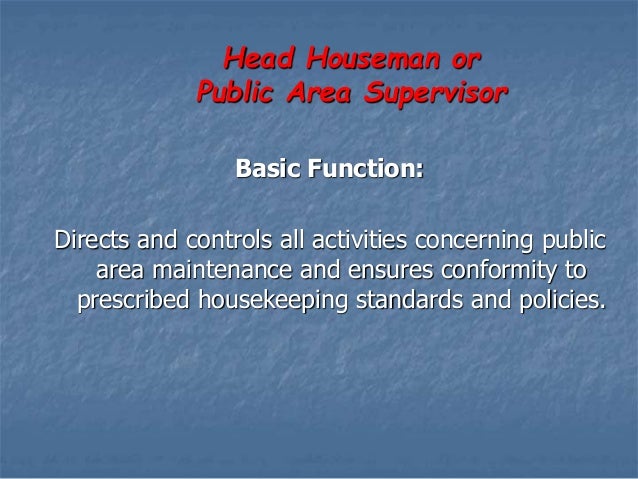 Head Houseman or
Public Area Supervisor

Basic Function:

Directs and controls all activities concerning public area maintenance and ensures conformity to prescribed housekeeping standards and policies.